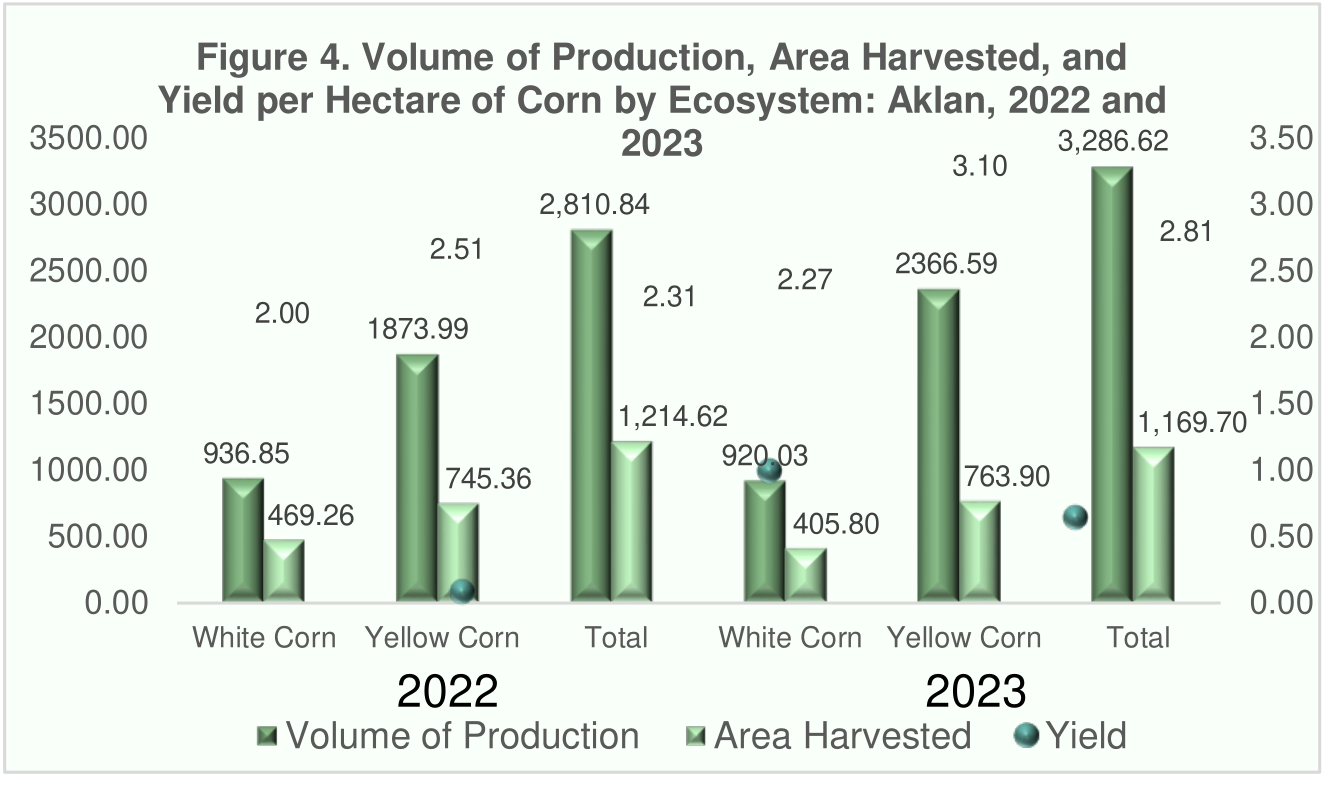 Figure 4. Volume of Production, Area Harvested, and Yield per Hectare of Corn by Ecosystem: Aklan, 2022 and 2023

3500.00
3000.00
2500.00
2000.00
1500.00
1000.00
500.00
0.00

3.50
3.00
2.50
2.00
1.50
1.00
0.50
0.00

936.85
469.26
2.00
1873.99
745.36
2.51
2,810.84
1,214.62
2.31
920.03
405.80
2.27
2366.59
763.90
3.10
3,286.62
1,169.70
2.81

White Corn
Yellow Corn
Total
White Corn
Yellow Corn
Total

2022
2023

Volume of Production
Area Harvested
Yield